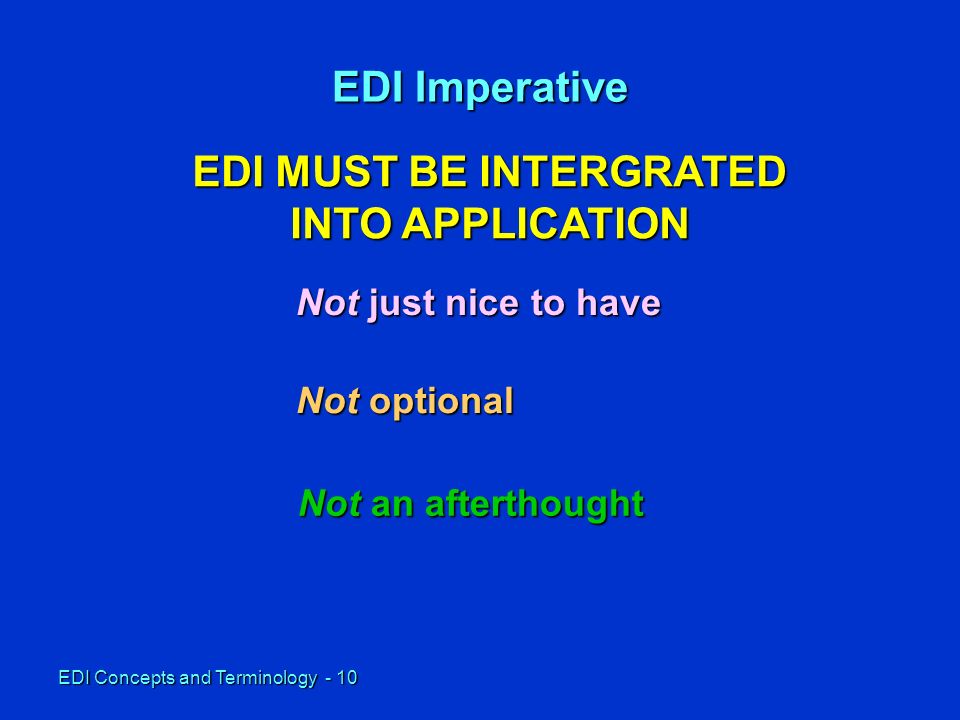 EDI Imperative

EDI MUST BE INTERGRATED INTO APPLICATION

Not just nice to have

Not optional

Not an afterthought

EDI Concepts and Terminology - 10